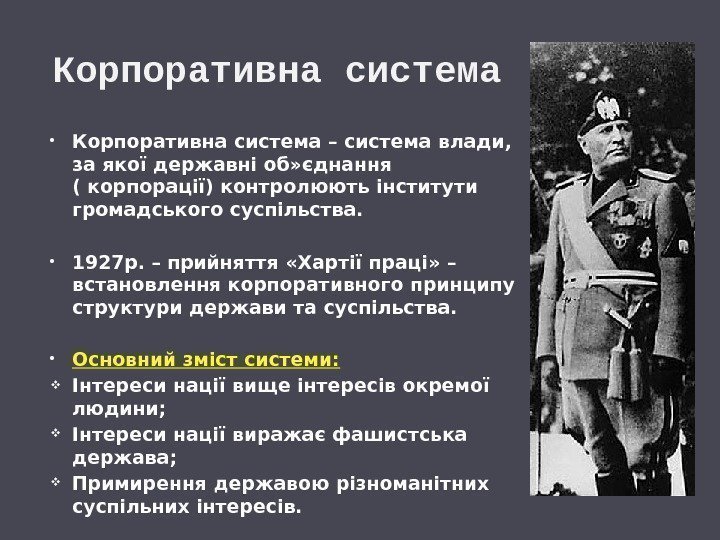 Корпоративна система

• Корпоративна система – система влади, за якої державні об»єднання ( корпорації) контролюють інститути громадського суспільства.

• 1927р. – прийняття «Хартії праці» – встановлення корпоративного принципу структури держави та суспільства.

• Основний зміст системи:
❖ Інтереси нації вище інтересів окремої людини;
❖ Інтереси нації виражає фашистська держава;
❖ Примирення державою різноманітних суспільних інтересів.